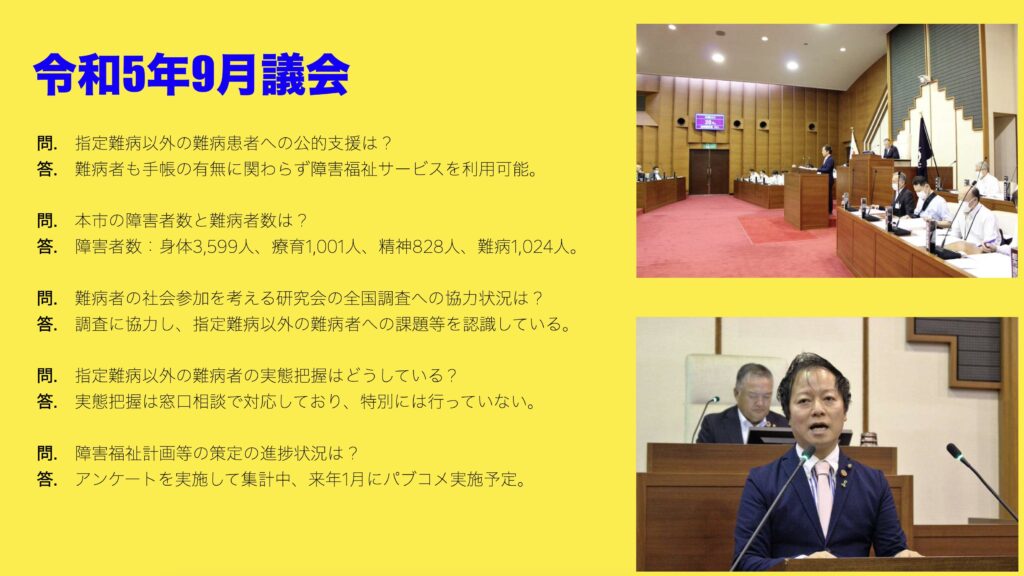 令和5年9月議会

問. 指定難病以外の難病患者への公的支援は？
答. 難病者も手帳の有無に関わらず障害福祉サービスを利用可能。

問. 本市の障害者数と難病者数は？
答. 障害者数：身体3,599人、療育1,001人、精神828人、難病1,024人。

問. 難病者の社会参加を考える研究会の全国調査への協力状況は？
答. 調査に協力し、指定難病以外の難病者への課題等を認識している。

問. 指定難病以外の難病者の実態把握はどうしている？
答. 実態把握は窓口相談で対応しており、特別には行っていない。

問. 障害福祉計画等の策定の進捗状況は？
答. アンケートを実施して集計中、来年1月にパブコメ実施予定。